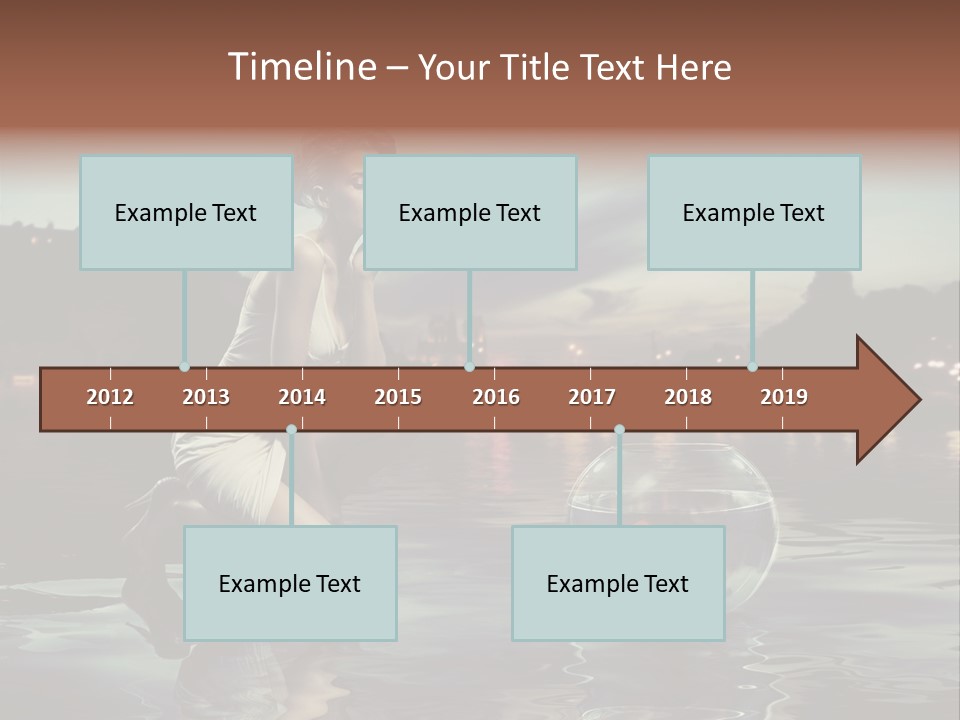 Timeline – Your Title Text Here

Example Text

Example Text

Example Text

2012 2013 2014 2015 2016 2017 2018 2019

Example Text

Example Text